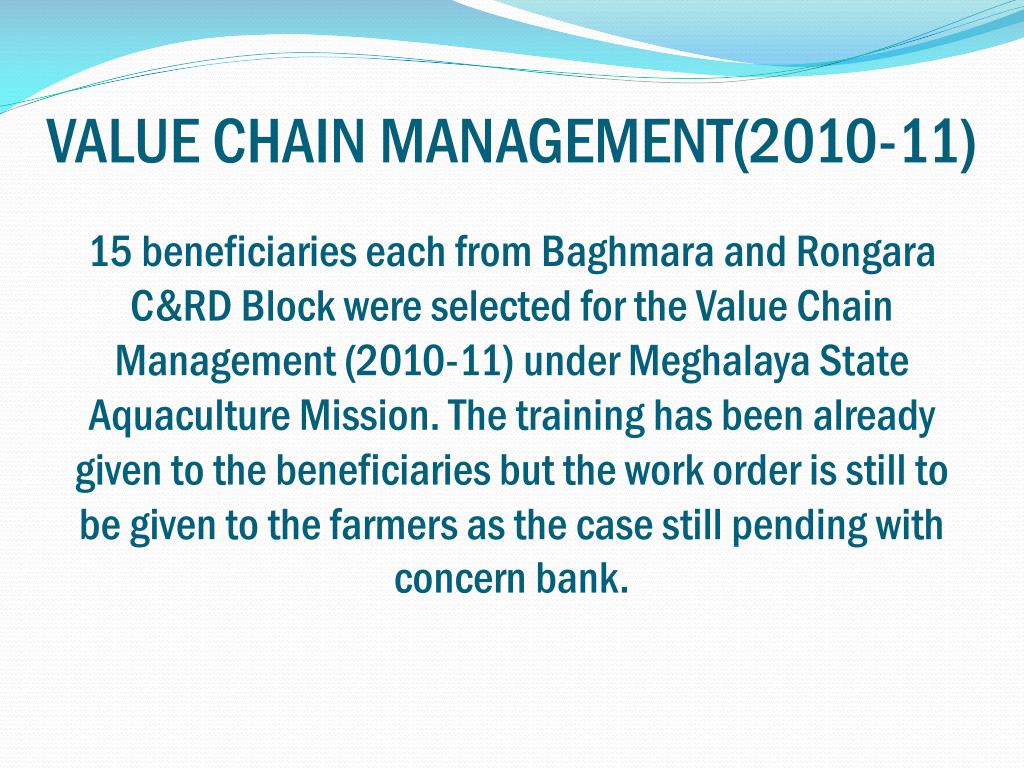 VALUE CHAIN MANAGEMENT(2010-11)

15 beneficiaries each from Baghmara and Rongara C&RD Block were selected for the Value Chain Management (2010-11) under Meghalaya State Aquaculture Mission. The training has been already given to the beneficiaries but the work order is still to be given to the farmers as the case still pending with concern bank.